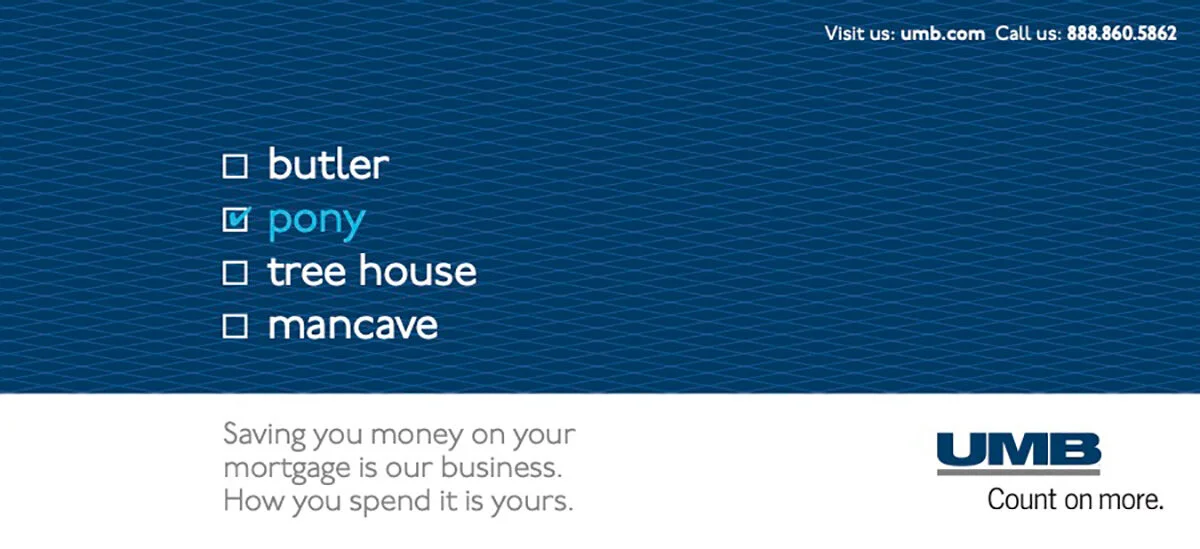 Visit us: umb.com Call us: 888.860.5862

☐ butler
☑ pony
☐ tree house
☐ mancave

Saving you money on your mortgage is our business. How you spend it is yours.

UMB
Count on more.